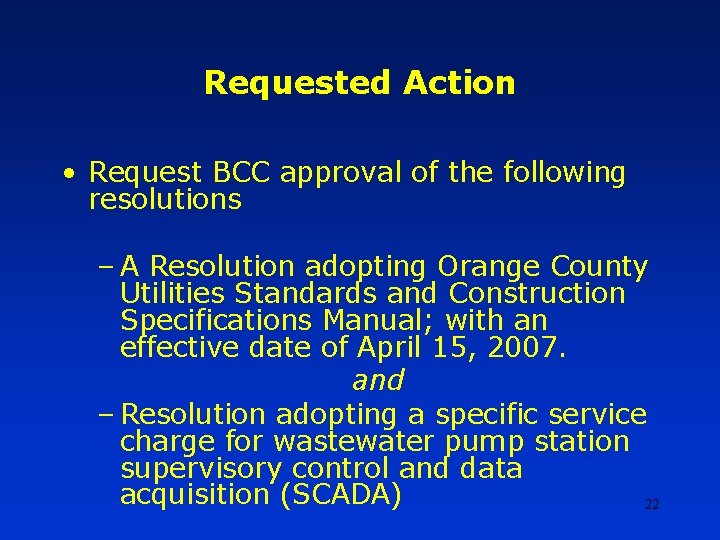 Requested Action

• Request BCC approval of the following resolutions

– A Resolution adopting Orange County Utilities Standards and Construction Specifications Manual; with an effective date of April 15, 2007.

and

– Resolution adopting a specific service charge for wastewater pump station supervisory control and data acquisition (SCADA)

22